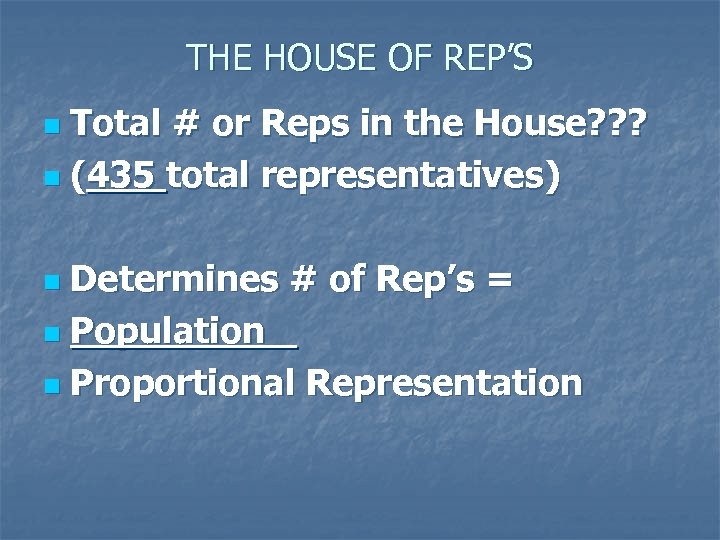 THE HOUSE OF REP'S

Total # or Reps in the House???
(435 total representatives)

Determines # of Rep's =
Population
Proportional Representation